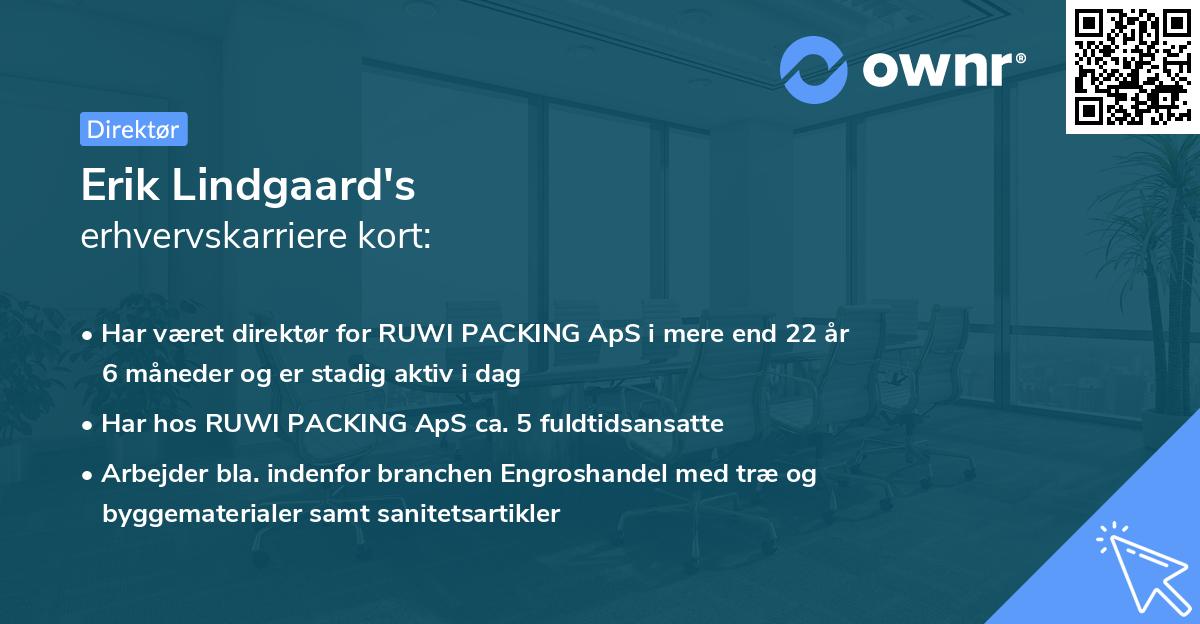 ownr®

Direktør

Erik Lindgaard's
erhvervskarriere kort:

• Har været direktør for RUWI PACKING ApS i mere end 22 år 6 måneder og er stadig aktiv i dag

• Har hos RUWI PACKING ApS ca. 5 fuldtidsansatte

• Arbejder bla. indenfor branchen Engroshandel med træ og byggematerialer samt sanitetsartikler